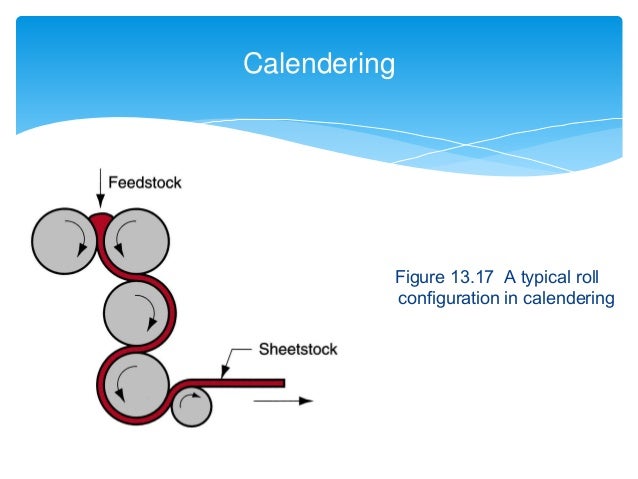 Calendering

Feedstock

Sheetstock

Figure 13.17 A typical roll configuration in calendering